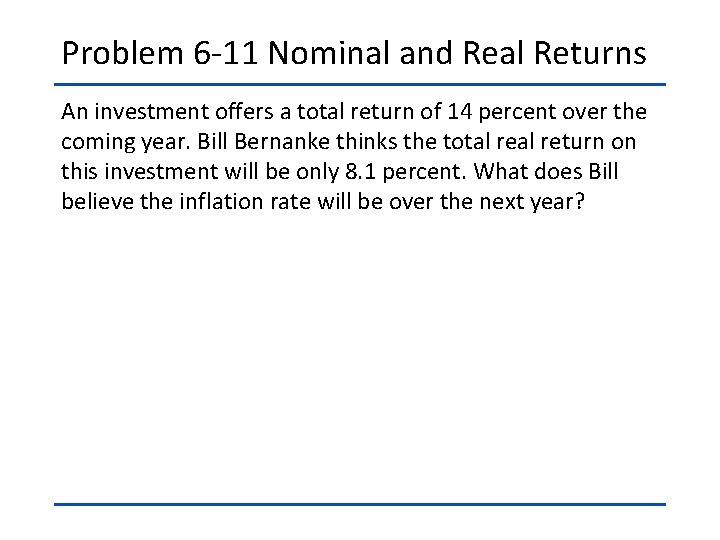 Problem 6-11 Nominal and Real Returns

An investment offers a total return of 14 percent over the coming year. Bill Bernanke thinks the total real return on this investment will be only 8.1 percent. What does Bill believe the inflation rate will be over the next year?